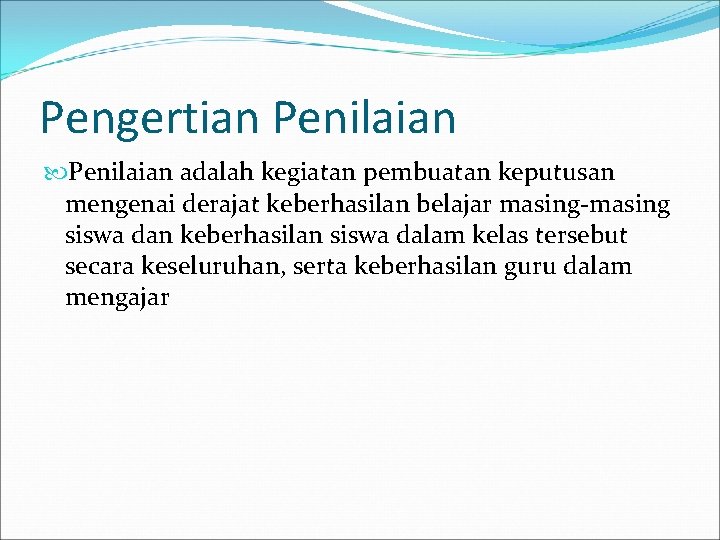 Pengertian Penilaian

Penilaian adalah kegiatan pembuatan keputusan mengenai derajat keberhasilan belajar masing-masing siswa dan keberhasilan siswa dalam kelas tersebut secara keseluruhan, serta keberhasilan guru dalam mengajar